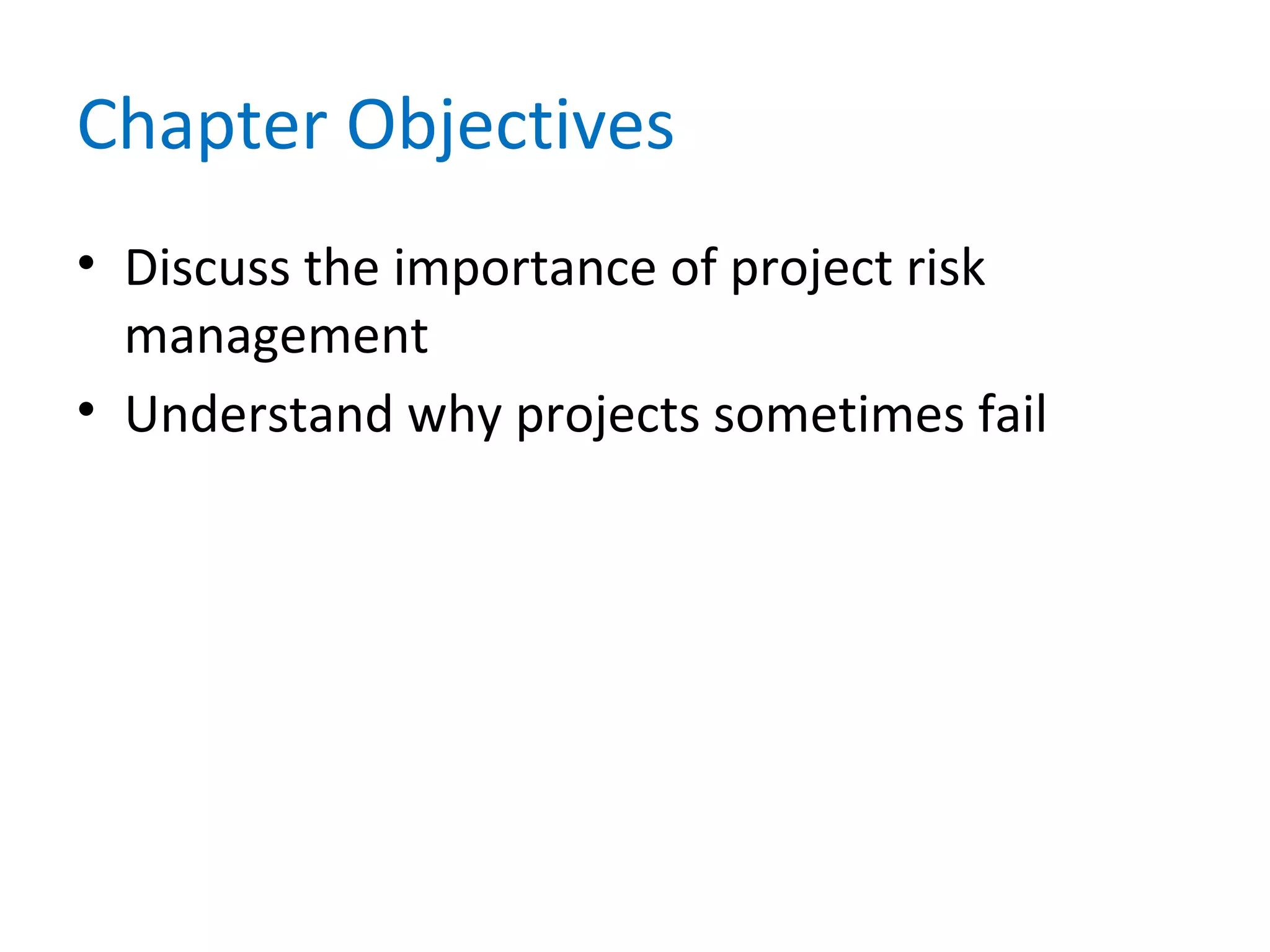 Chapter Objectives

• Discuss the importance of project risk management
• Understand why projects sometimes fail